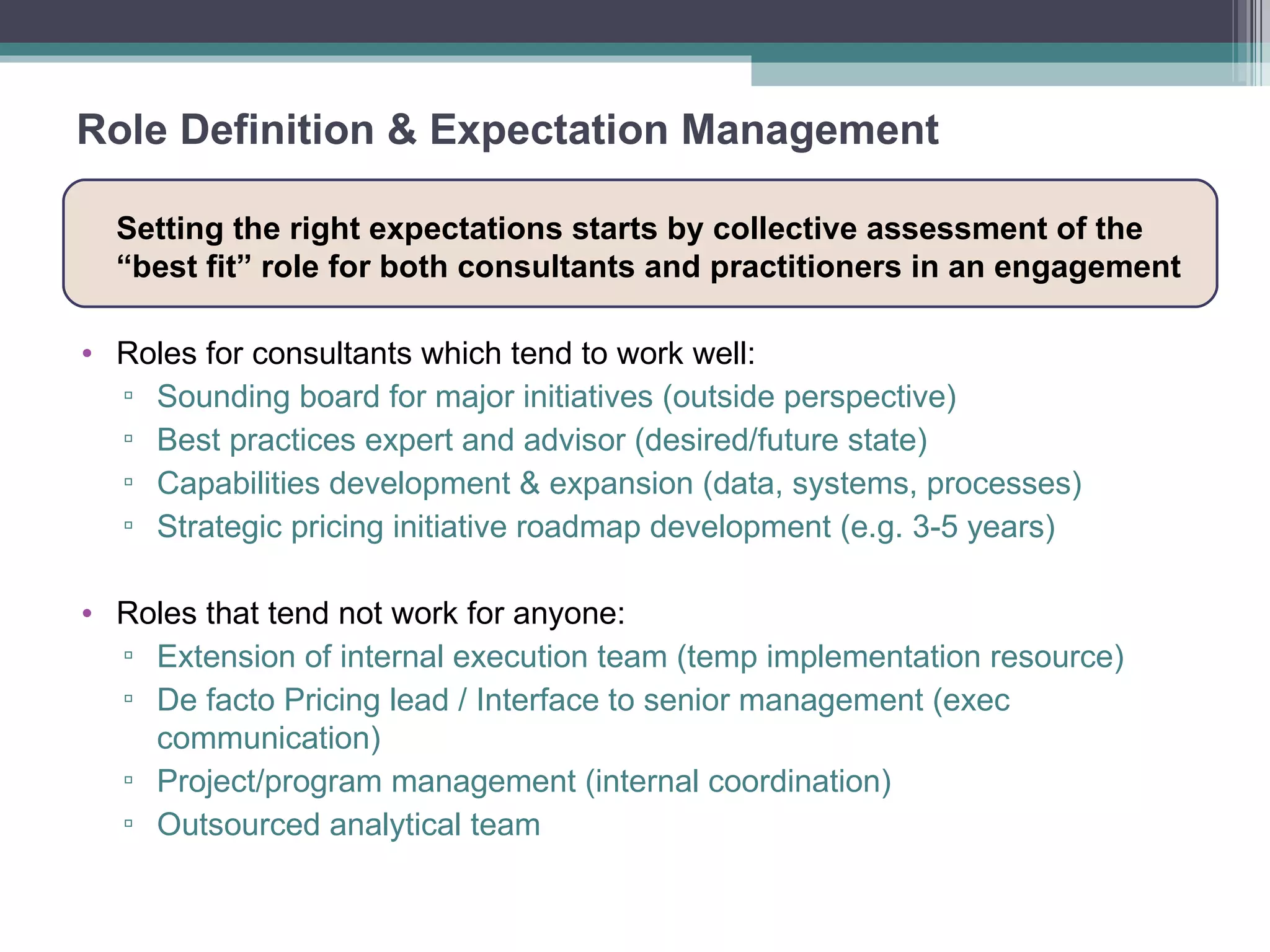 Role Definition & Expectation Management

Setting the right expectations starts by collective assessment of the “best fit” role for both consultants and practitioners in an engagement

• Roles for consultants which tend to work well:
▫ Sounding board for major initiatives (outside perspective)
▫ Best practices expert and advisor (desired/future state)
▫ Capabilities development & expansion (data, systems, processes)
▫ Strategic pricing initiative roadmap development (e.g. 3-5 years)

• Roles that tend not work for anyone:
▫ Extension of internal execution team (temp implementation resource)
▫ De facto Pricing lead / Interface to senior management (exec communication)
▫ Project/program management (internal coordination)
▫ Outsourced analytical team